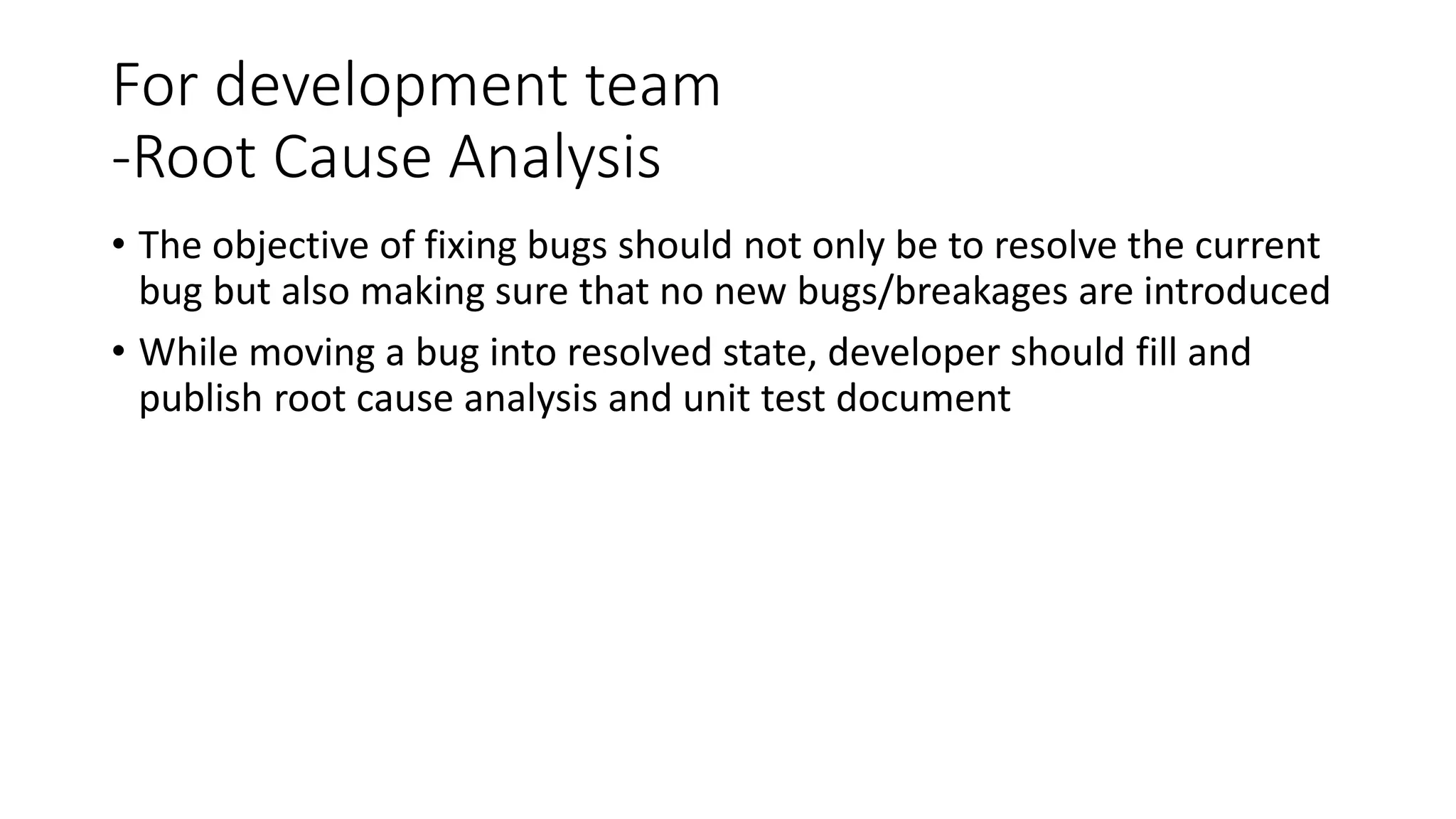 For development team
-Root Cause Analysis

• The objective of fixing bugs should not only be to resolve the current bug but also making sure that no new bugs/breakages are introduced

• While moving a bug into resolved state, developer should fill and publish root cause analysis and unit test document